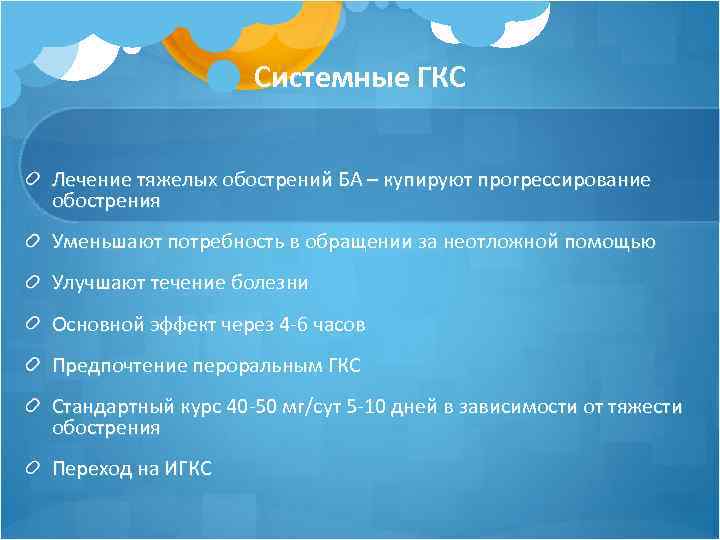 Системные ГКС

Лечение тяжелых обострений БА – купируют прогрессирование обострения

Уменьшают потребность в обращении за неотложной помощью

Улучшают течение болезни

Основной эффект через 4-6 часов

Предпочтение пероральным ГКС

Стандартный курс 40-50 мг/сут 5-10 дней в зависимости от тяжести обострения

Переход на ИГКС